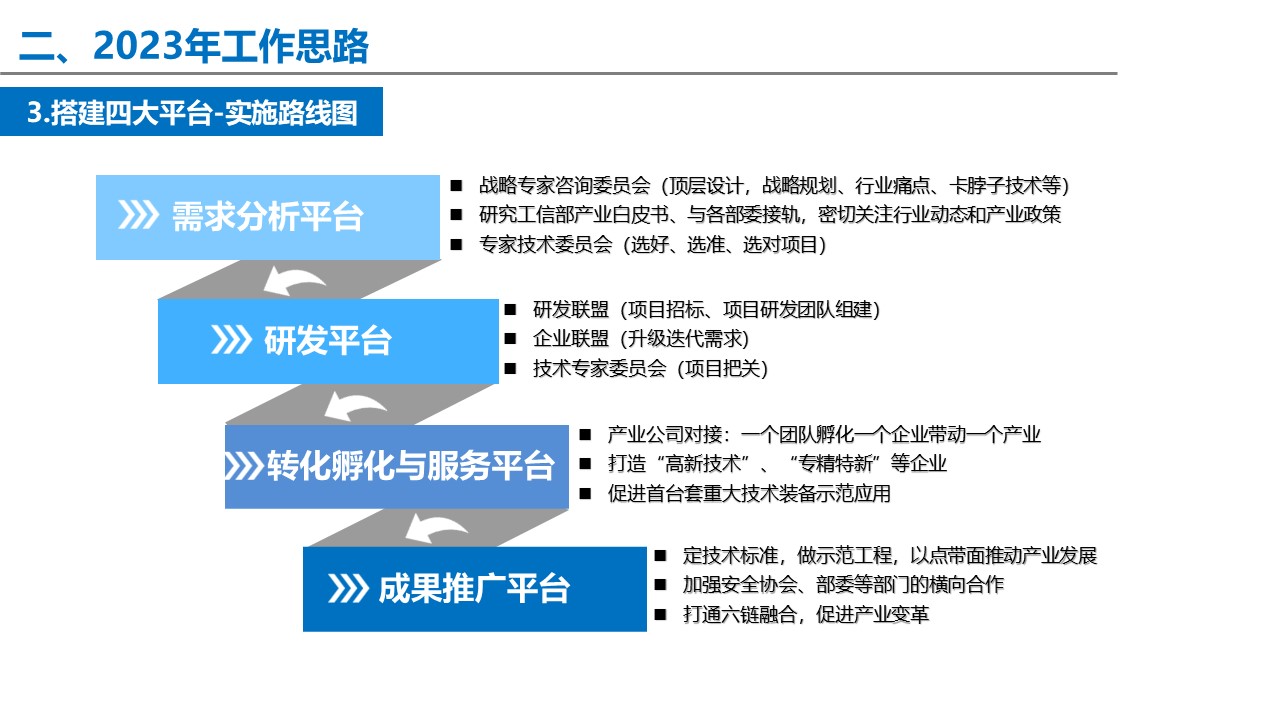 二、2023年工作思路

3.搭建四大平台-实施路线图

需求分析平台

■ 战略专家咨询委员会（顶层设计，战略规划、行业痛点、卡脖子技术等）
■ 研究工信部产业白皮书、与各部委接轨，密切关注行业动态和产业政策
■ 专家技术委员会（选好、选准、选对项目）

研发平台

■ 研发联盟（项目招标、项目研发团队组建）
■ 企业联盟（升级迭代需求）
■ 技术专家委员会（项目把关）

转化孵化与服务平台

■ 产业公司对接：一个团队孵化一个企业带动一个产业
■ 打造“高新技术”、“专精特新”等企业
■ 促进首台套重大技术装备示范应用

成果推广平台

■ 定技术标准，做示范工程，以点带面推动产业发展
■ 加强安全协会、部委等部门的横向合作
■ 打通六链融合，促进产业变革